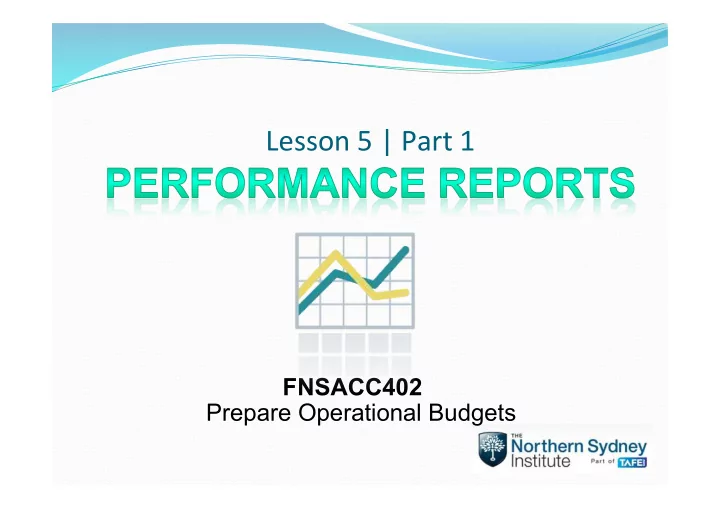 Lesson 5 | Part 1
PERFORMANCE REPORTS

FNSACC402
Prepare Operational Budgets

THE Northern Sydney Institute Part of TAFE